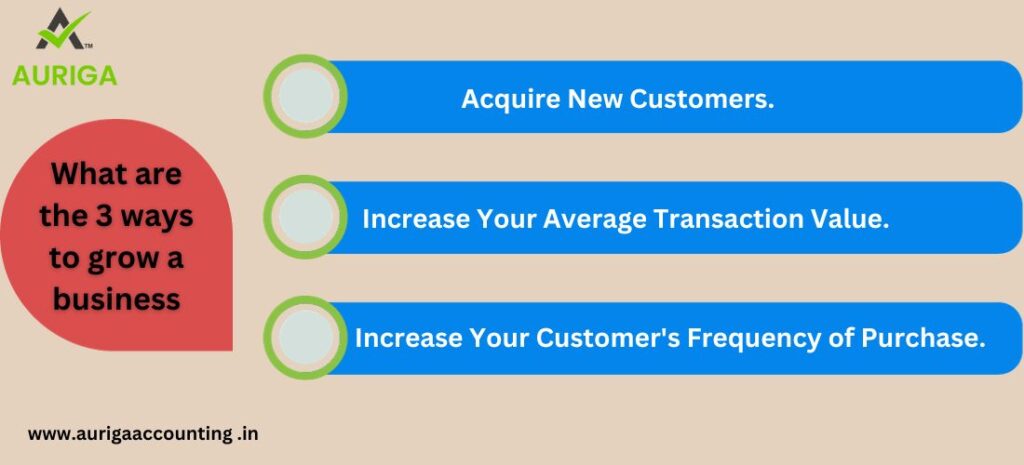 TM
AURIGA

What are the 3 ways to grow a business

Acquire New Customers.

Increase Your Average Transaction Value.

Increase Your Customer's Frequency of Purchase.

www.aurigaaccounting .in